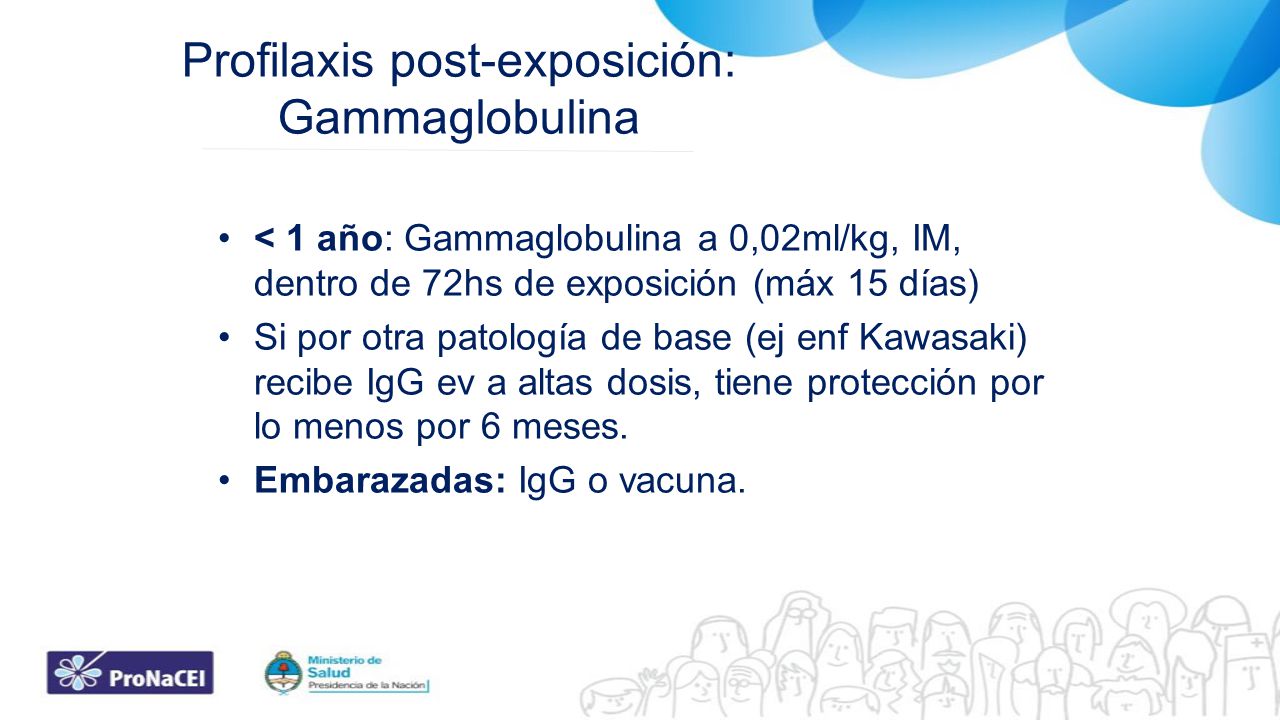 Profilaxis post-exposición: Gammaglobulina

• < 1 año: Gammaglobulina a 0,02ml/kg, IM, dentro de 72hs de exposición (máx 15 días)
• Si por otra patología de base (ej enf Kawasaki) recibe IgG ev a altas dosis, tiene protección por lo menos por 6 meses.
• Embarazadas: IgG o vacuna.

ProNaCEI

Ministerio de Salud
Presidencia de la Nación